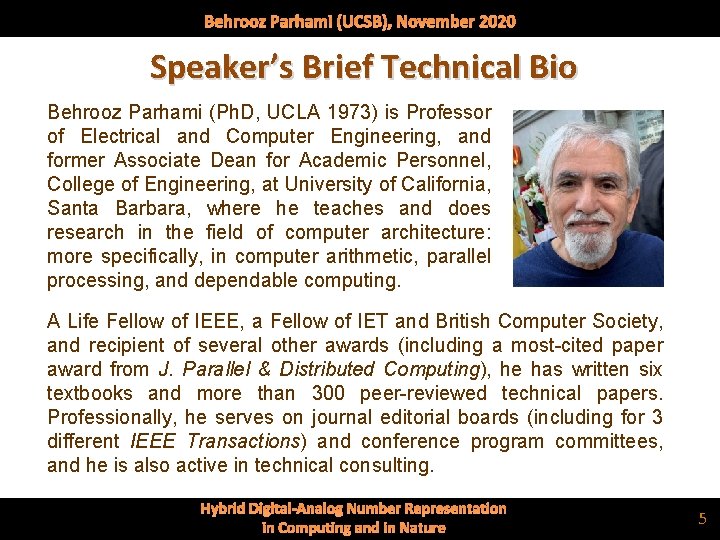 Behrooz Parhami (UCSB), November 2020

Speaker's Brief Technical Bio

Behrooz Parhami (PhD, UCLA 1973) is Professor of Electrical and Computer Engineering, and former Associate Dean for Academic Personnel, College of Engineering, at University of California, Santa Barbara, where he teaches and does research in the field of computer architecture: more specifically, in computer arithmetic, parallel processing, and dependable computing.

A Life Fellow of IEEE, a Fellow of IET and British Computer Society, and recipient of several other awards (including a most-cited paper award from J. Parallel & Distributed Computing), he has written six textbooks and more than 300 peer-reviewed technical papers. Professionally, he serves on journal editorial boards (including for 3 different IEEE Transactions) and conference program committees, and he is also active in technical consulting.

Hybrid Digital-Analog Number Representation in Computing and in Nature

5